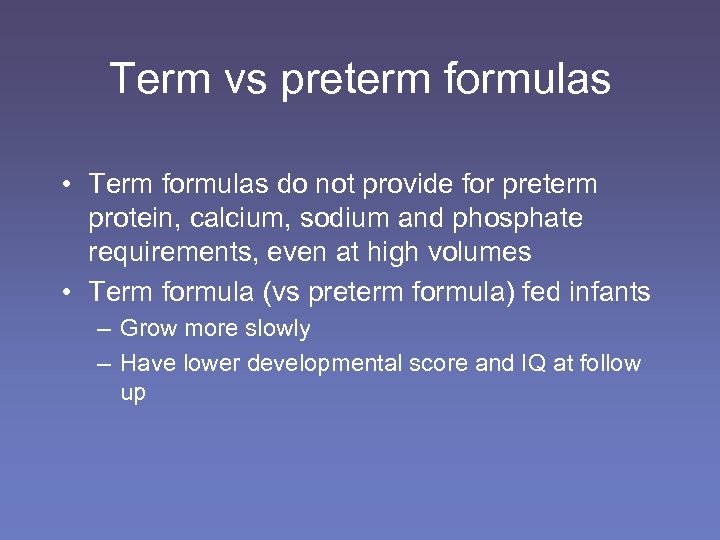 Term vs preterm formulas

• Term formulas do not provide for preterm protein, calcium, sodium and phosphate requirements, even at high volumes
• Term formula (vs preterm formula) fed infants
– Grow more slowly
– Have lower developmental score and IQ at follow up